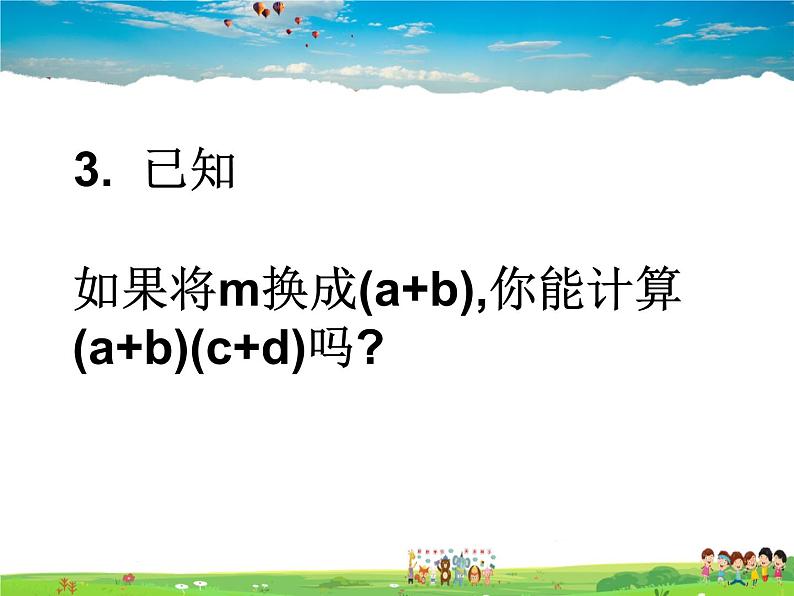 3. 已知

如果将m换成(a+b),你能计算(a+b)(c+d)吗?